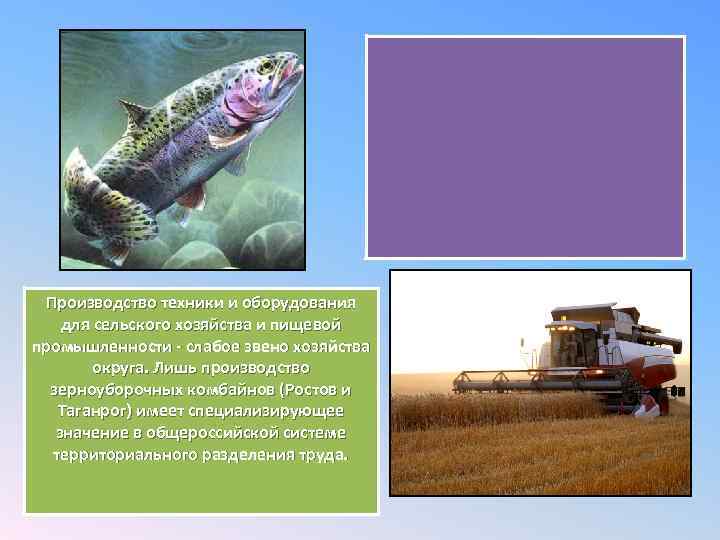 Производство техники и оборудования для сельского хозяйства и пищевой промышленности - слабое звено хозяйства округа. Лишь производство зерноуборочных комбайнов (Ростов и Таганрог) имеет специализирующее значение в общероссийской системе территориального разделения труда.